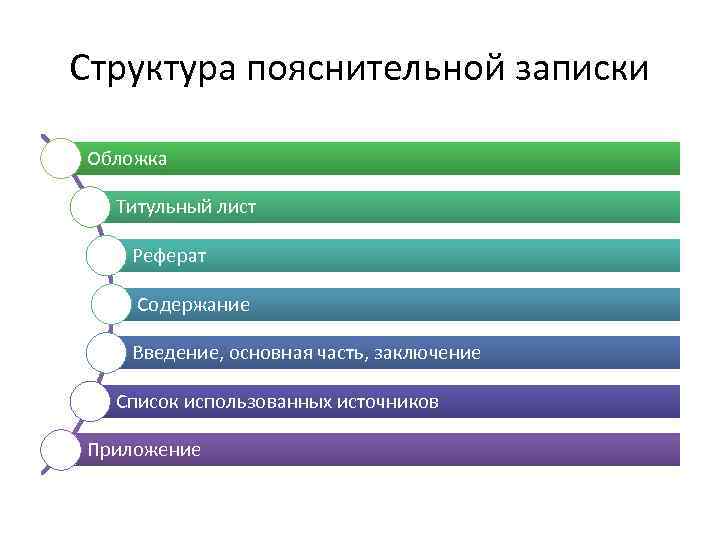 Структура пояснительной записки

Обложка

Титульный лист

Реферат

Содержание

Введение, основная часть, заключение

Список использованных источников

Приложение